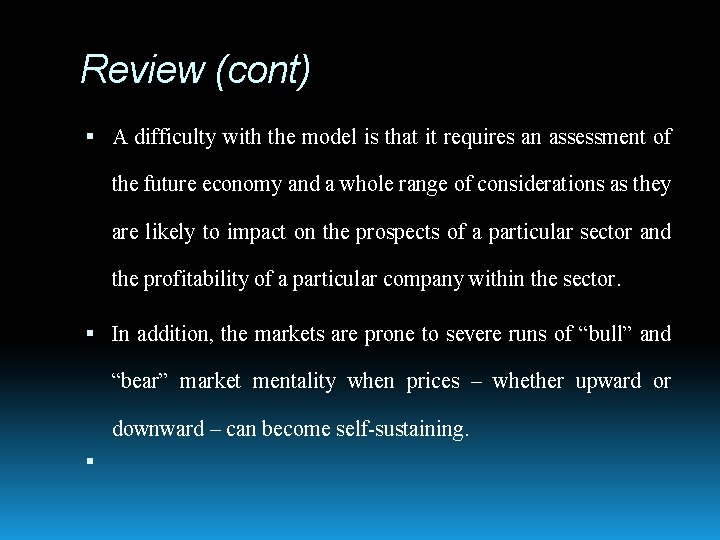 Review (cont)

▪ A difficulty with the model is that it requires an assessment of the future economy and a whole range of considerations as they are likely to impact on the prospects of a particular sector and the profitability of a particular company within the sector.

▪ In addition, the markets are prone to severe runs of “bull” and “bear” market mentality when prices – whether upward or downward – can become self-sustaining.

▪